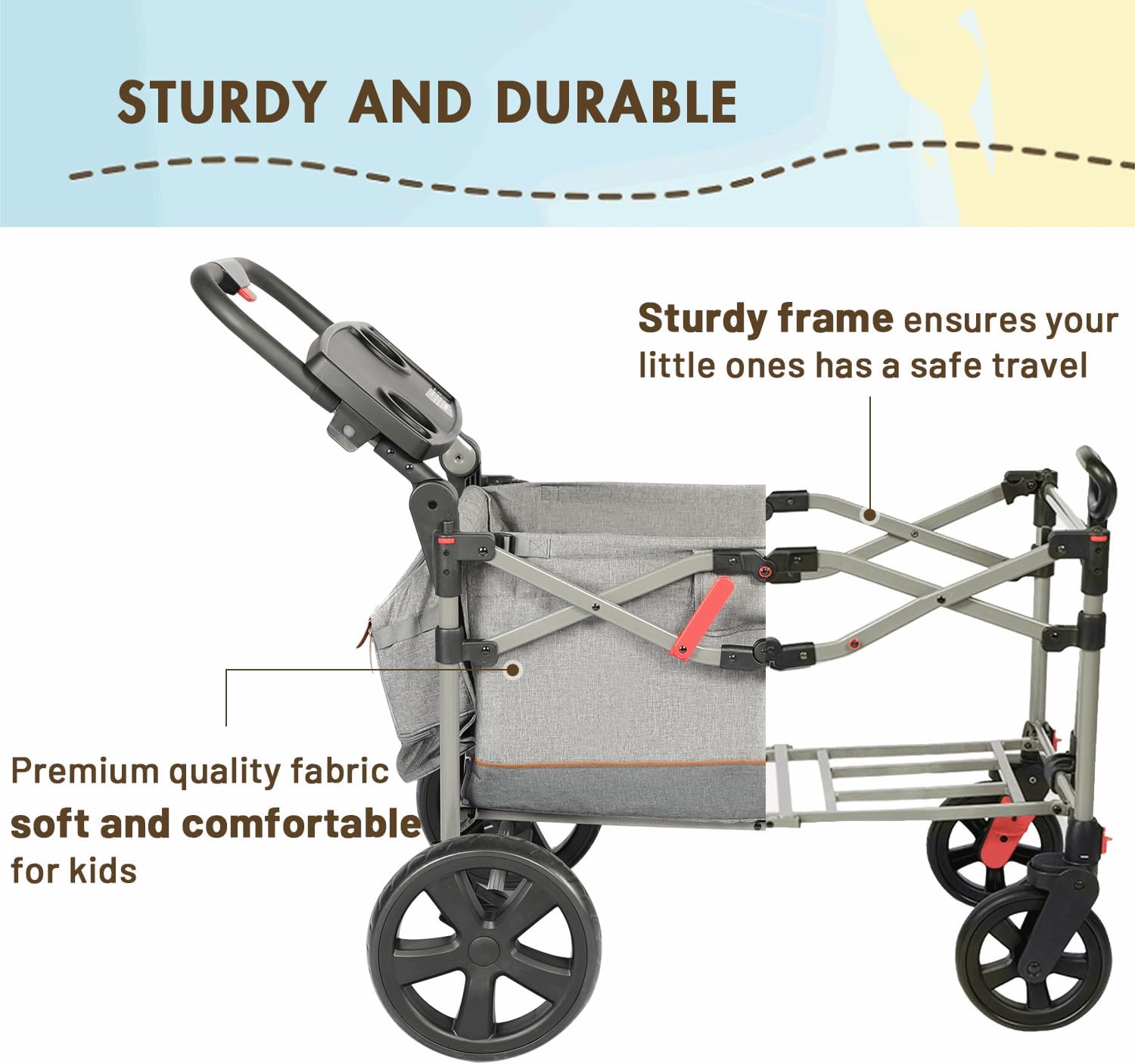 STURDY AND DURABLE

Sturdy frame ensures your little ones has a safe travel

Premium quality fabric soft and comfortable for kids